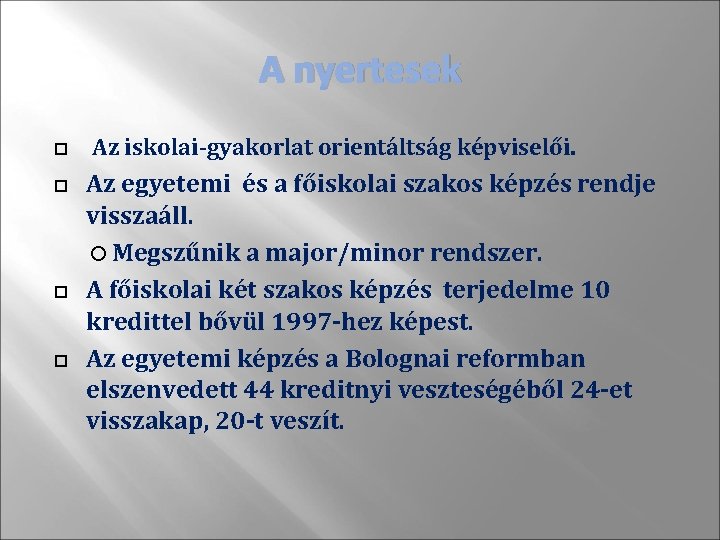 A nyertesek

Az iskolai-gyakorlat orientáltság képviselői.

Az egyetemi és a főiskolai szakos képzés rendje visszaáll.

Megszűnik a major/minor rendszer.

A főiskolai két szakos képzés terjedelme 10 kredittel bővül 1997-hez képest.

Az egyetemi képzés a Bolognai reformban elszenvedett 44 kreditnyi veszteségéből 24-et visszakap, 20-t veszít.